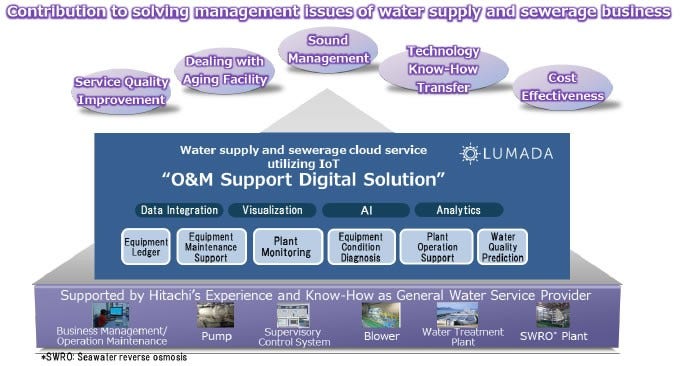 Contribution to solving management issues of water supply and sewerage business

Service Quality Improvement

Dealing with Aging Facility

Sound Management

Technology Know-How Transfer

Cost Effectiveness

Water supply and sewerage cloud service utilizing IoT

LUMADA

"O&M Support Digital Solution"

Data Integration

Visualization

AI

Analytics

Equipment Ledger

Equipment Maintenance Support

Plant Monitoring

Equipment Condition Diagnosis

Plant Operation Support

Water Quality Prediction

Supported by Hitachi's Experience and Know-How as General Water Service Provider

Business Management/ Operation Maintenance

Pump

Supervisory Control System

Blower

Water Treatment Plant

SWRO* Plant

*SWRO: Seawater reverse osmosis